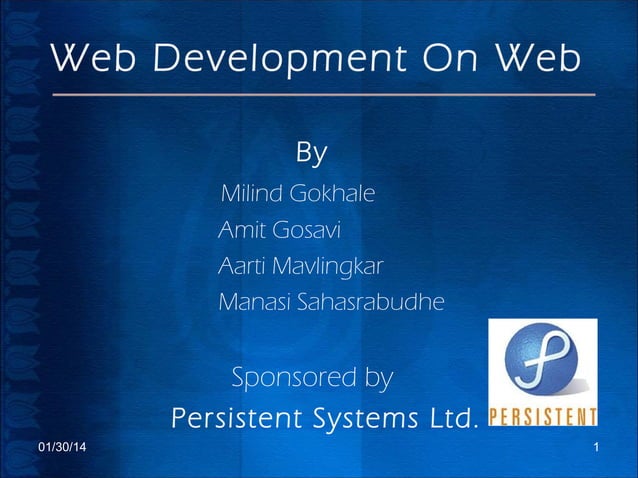 Web Development On Web

By

Milind Gokhale

Amit Gosavi

Aarti Mavlingkar

Manasi Sahasrabudhe

Sponsored by

Persistent Systems Ltd.

PERSISTENT

01/30/14

1